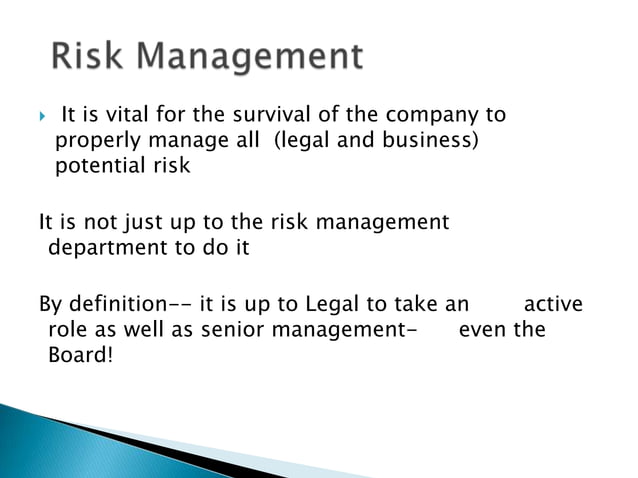 Risk Management

It is vital for the survival of the company to properly manage all (legal and business) potential risk

It is not just up to the risk management department to do it

By definition-- it is up to Legal to take an active role as well as senior management- even the Board!